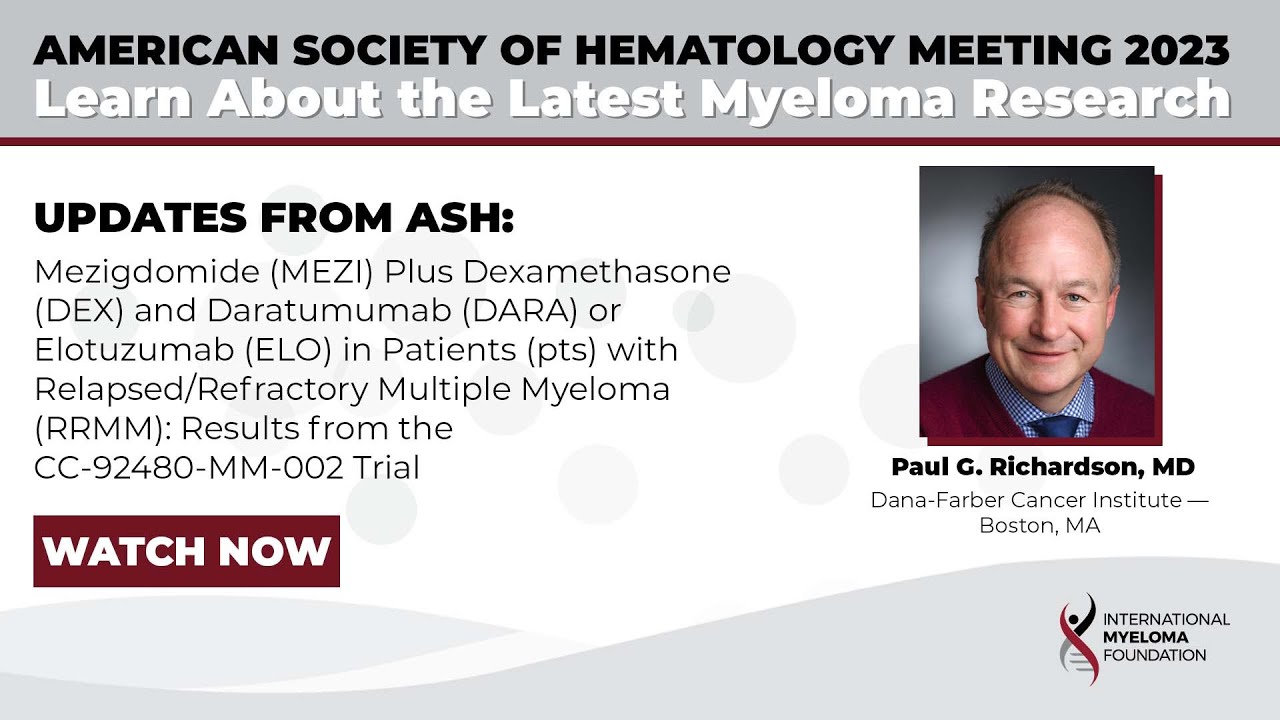 AMERICAN SOCIETY OF HEMATOLOGY MEETING 2023
Learn About the Latest Myeloma Research

UPDATES FROM ASH:

Mezigdomide (MEZI) Plus Dexamethasone (DEX) and Daratumumab (DARA) or Elotuzumab (ELO) in Patients (pts) with Relapsed/Refractory Multiple Myeloma (RRMM): Results from the CC-92480-MM-002 Trial

WATCH NOW

Paul G. Richardson, MD
Dana-Farber Cancer Institute — Boston, MA

INTERNATIONAL MYELOMA FOUNDATION